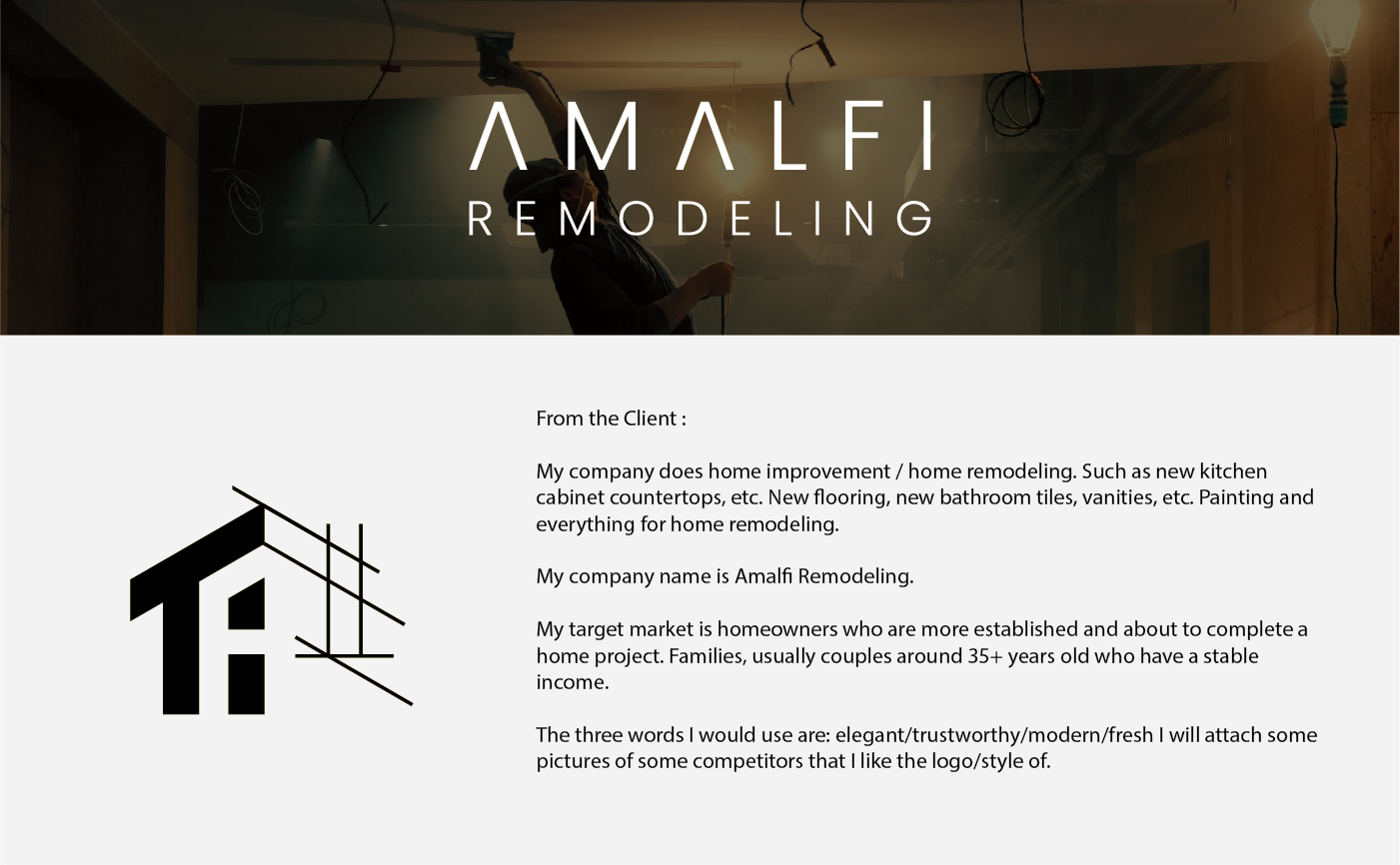 AMALFI
REMODELING

From the Client :

My company does home improvement / home remodeling. Such as new kitchen cabinet countertops, etc. New flooring, new bathroom tiles, vanities, etc. Painting and everything for home remodeling.

My company name is Amalfi Remodeling.

My target market is homeowners who are more established and about to complete a home project. Families, usually couples around 35+ years old who have a stable income.

The three words I would use are: elegant/trustworthy/modern/fresh I will attach some pictures of some competitors that I like the logo/style of.